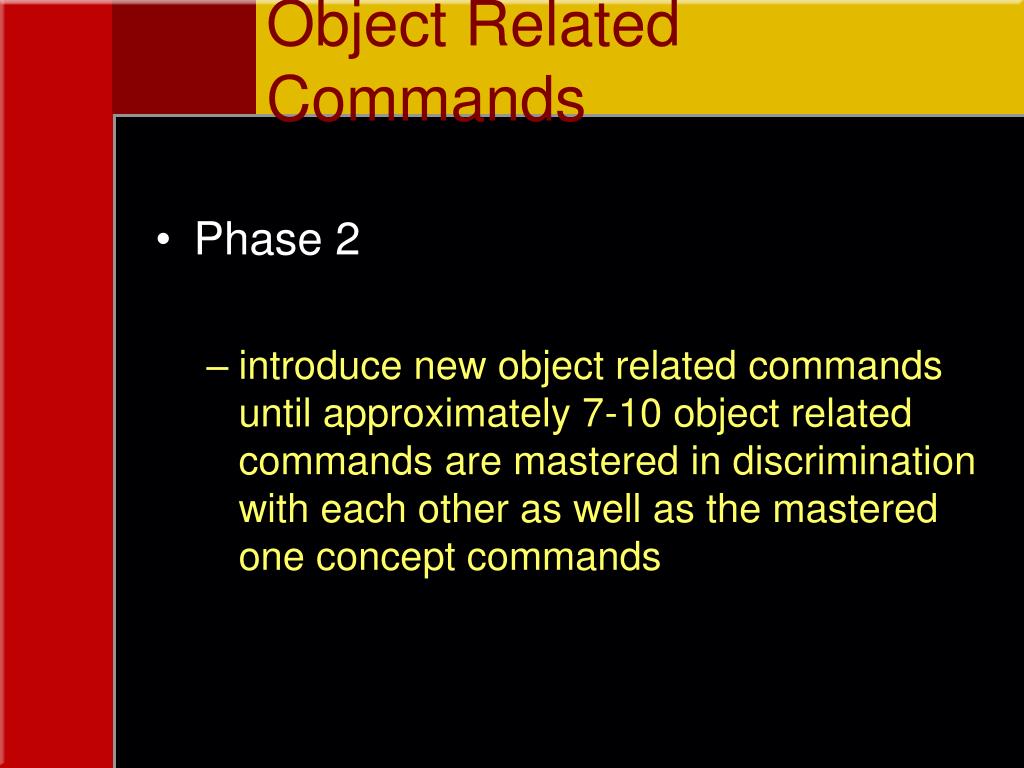 Object Related Commands

• Phase 2

– introduce new object related commands until approximately 7-10 object related commands are mastered in discrimination with each other as well as the mastered one concept commands